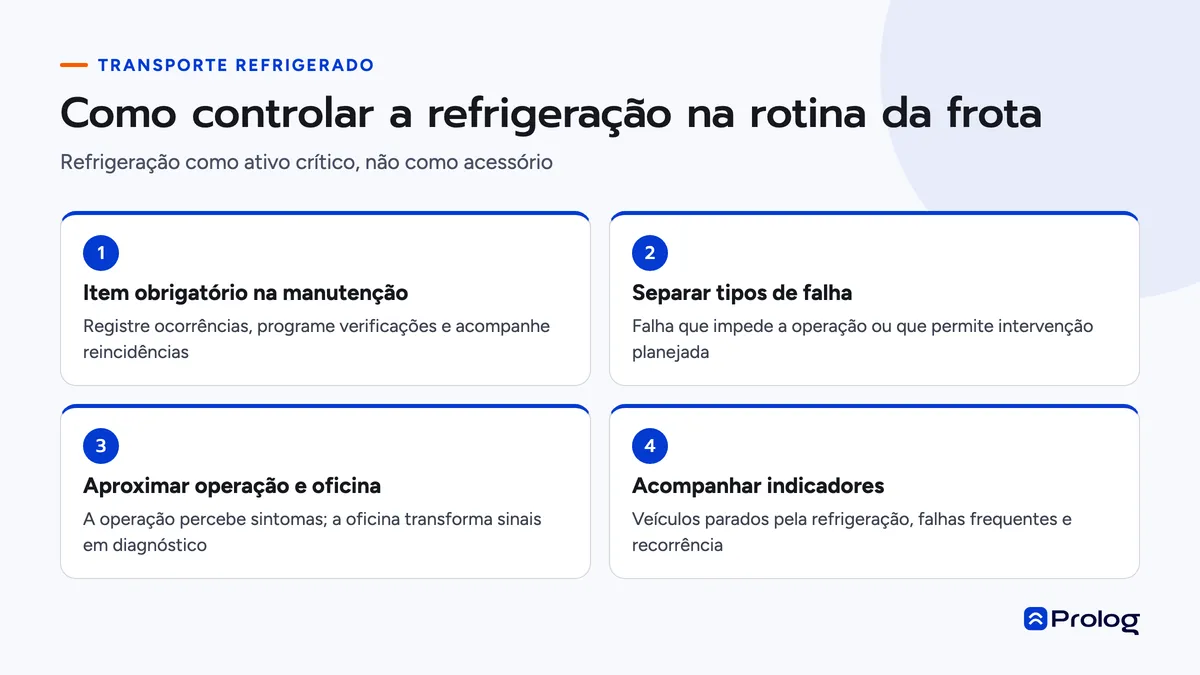 TRANSPORTE REFRIGERADO

Como controlar a refrigeração na rotina da frota

Refrigeração como ativo crítico, não como acessório

1

Item obrigatório na manutenção

Registre ocorrências, programe verificações e acompanhe reincidências

2

Separar tipos de falha

Falha que impede a operação ou que permite intervenção planejada

3

Aproximar operação e oficina

A operação percebe sintomas; a oficina transforma sinais em diagnóstico

4

Acompanhar indicadores

Veículos parados pela refrigeração, falhas frequentes e recorrência

Prolog